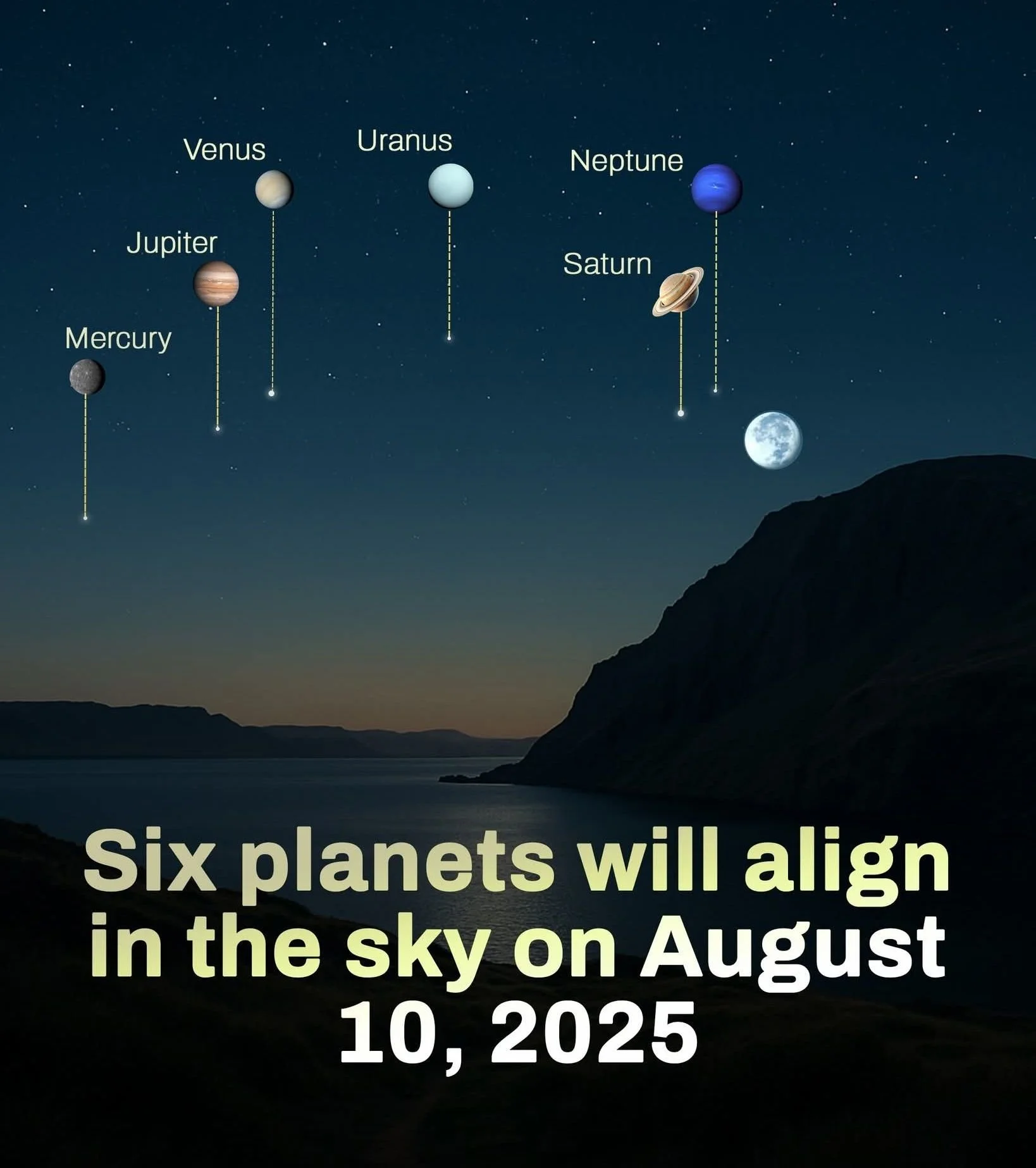 Venus
Uranus
Neptune
Jupiter
Saturn
Mercury

Six planets will align in the sky on August 10, 2025